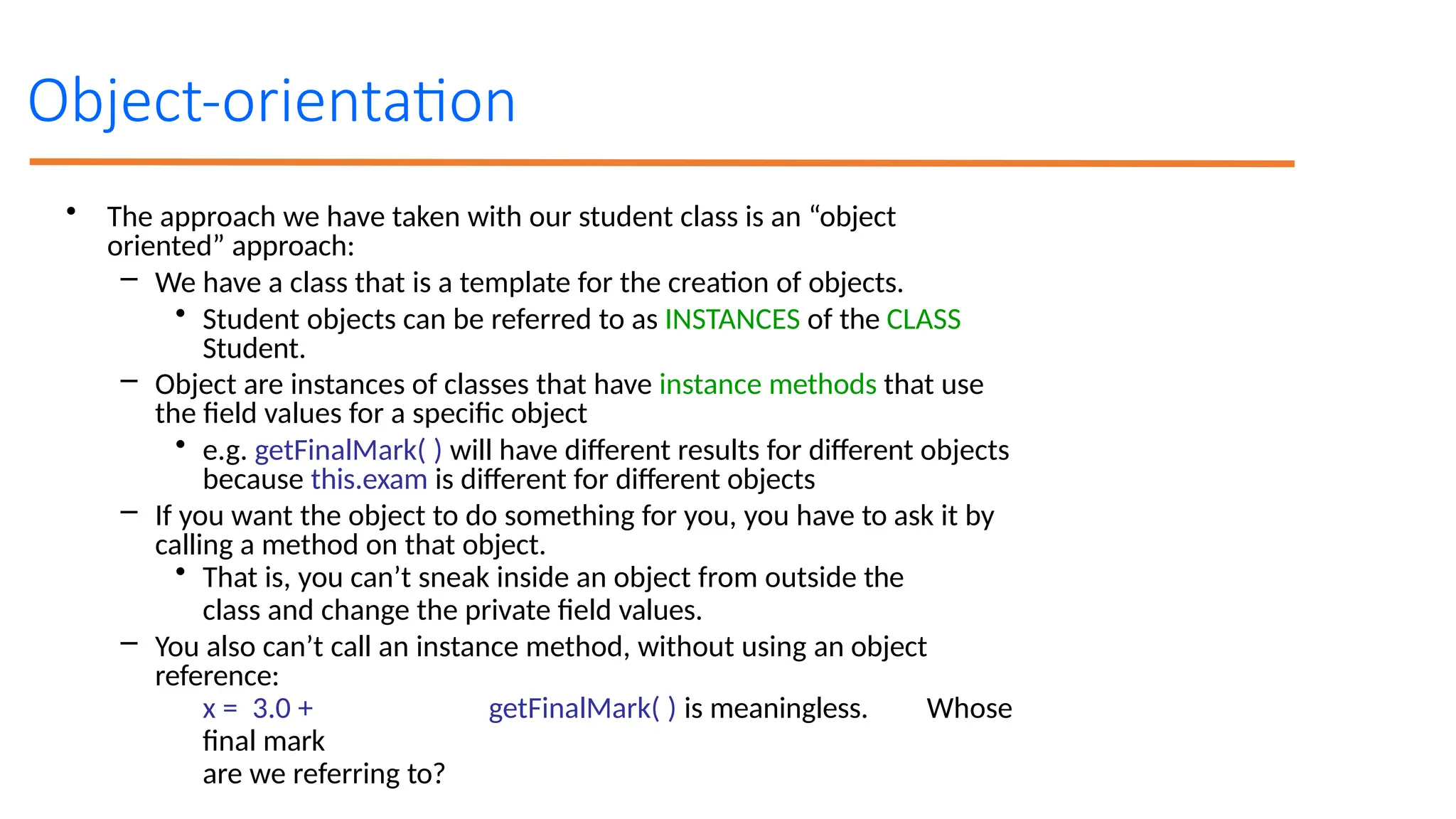 Object-orientation

• The approach we have taken with our student class is an “object oriented” approach:
– We have a class that is a template for the creation of objects.
• Student objects can be referred to as INSTANCES of the CLASS Student.
– Object are instances of classes that have instance methods that use the field values for a specific object
• e.g. getFinalMark( ) will have different results for different objects because this.exam is different for different objects
– If you want the object to do something for you, you have to ask it by calling a method on that object.
• That is, you can’t sneak inside an object from outside the class and change the private field values.
– You also can’t call an instance method, without using an object reference:
x = 3.0 + getFinalMark( ) is meaningless. Whose final mark are we referring to?